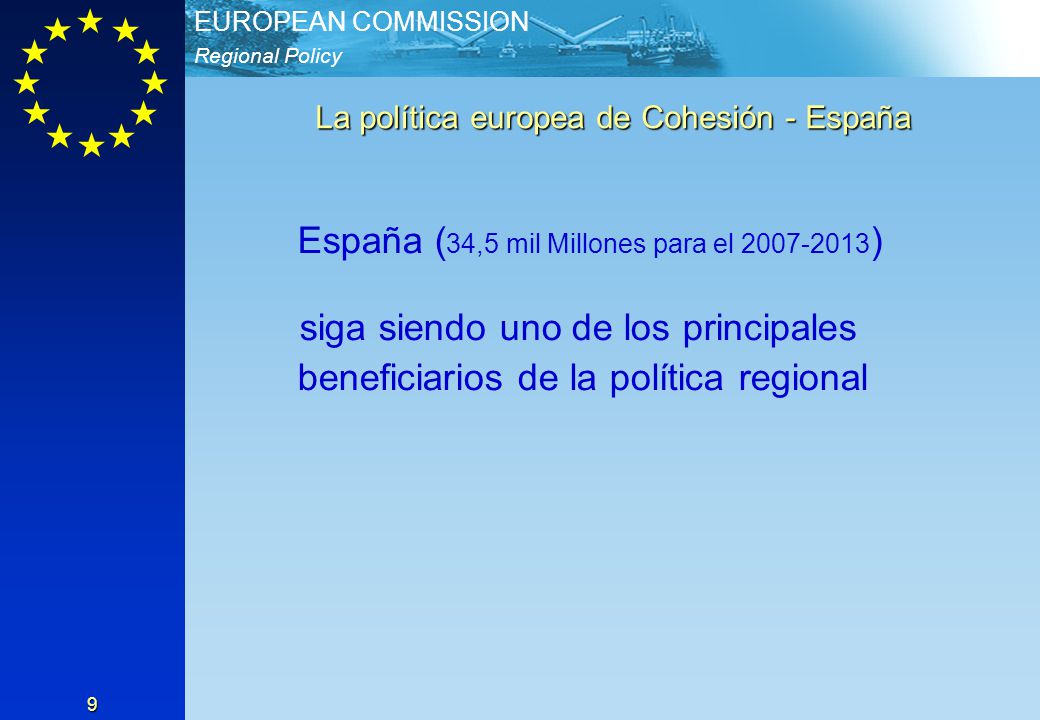 EUROPEAN COMMISSION
Regional Policy

La política europea de Cohesión - España

España (34,5 mil Millones para el 2007-2013)

siga siendo uno de los principales beneficiarios de la política regional

9